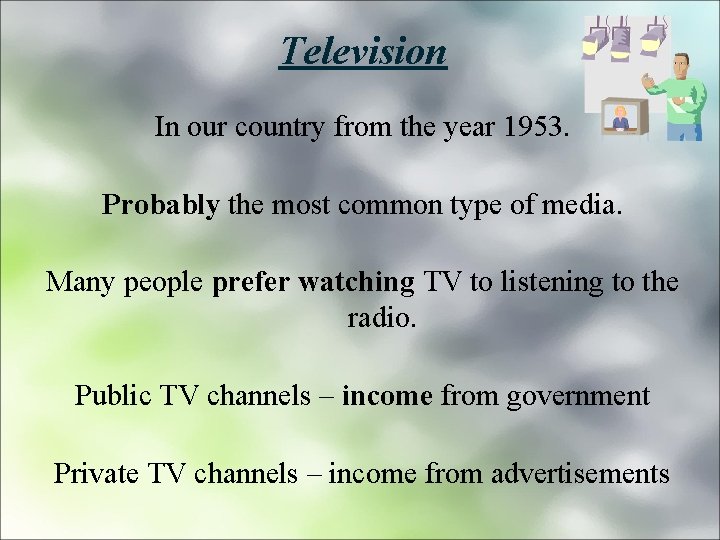 Television

In our country from the year 1953.

Probably the most common type of media.

Many people prefer watching TV to listening to the radio.

Public TV channels – income from government

Private TV channels – income from advertisements